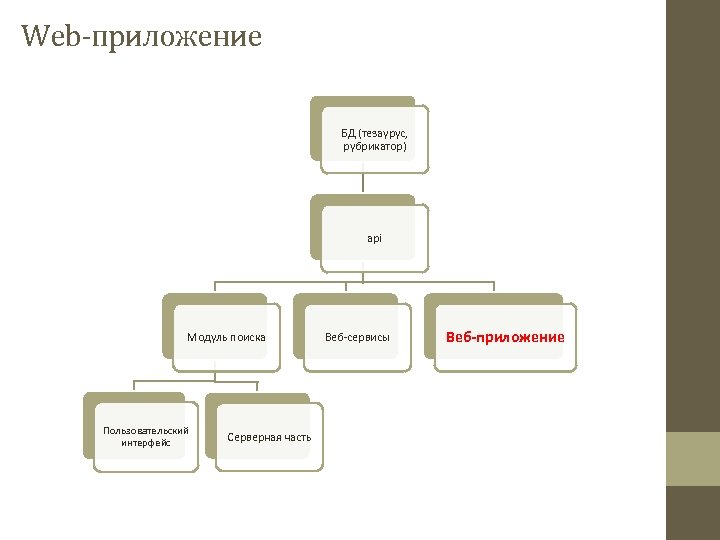 Web-приложение

БД (тезаурус, рубрикатор)

api

Модуль поиска

Веб-сервисы

Веб-приложение

Пользовательский интерфейс

Серверная часть